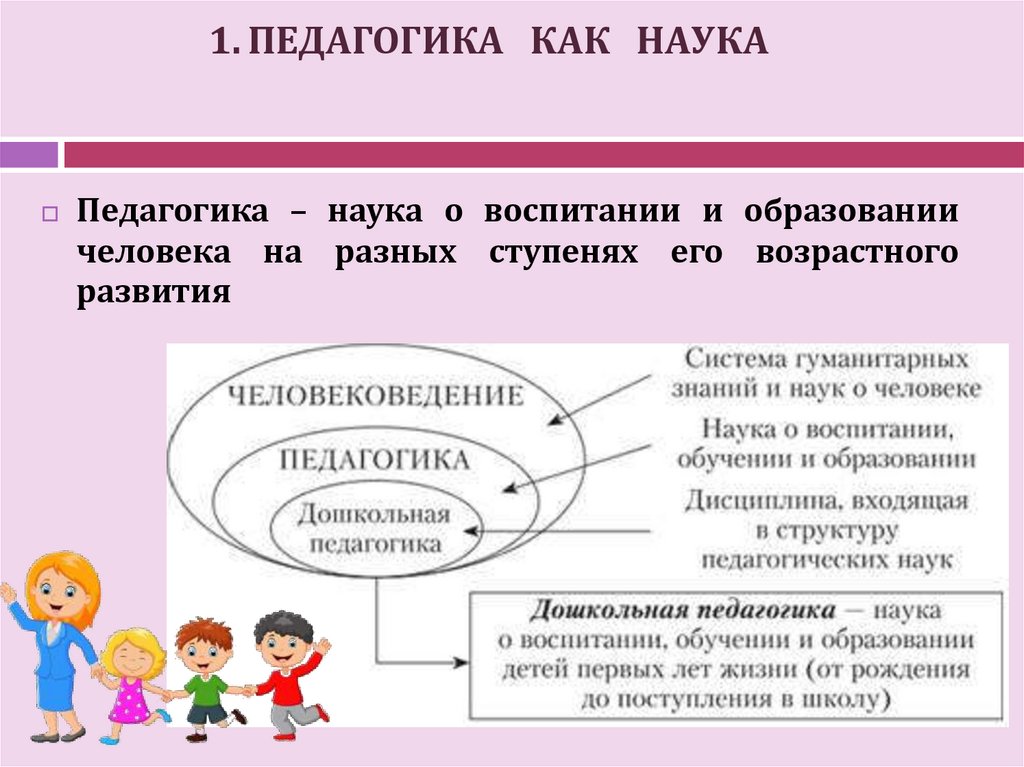 1. ПЕДАГОГИКА КАК НАУКА

Педагогика – наука о воспитании и образовании человека на разных ступенях его возрастного развития

ЧЕЛОВЕКОВЕДЕНИЕ

ПЕДАГОГИКА

Дошкольная педагогика

Система гуманитарных знаний и наук о человеке

Наука о воспитании, обучении и образовании

Дисциплина, входящая в структуру педагогических наук

Дошкольная педагогика — наука о воспитании, обучении и образовании детей первых лет жизни (от рождения до поступления в школу)